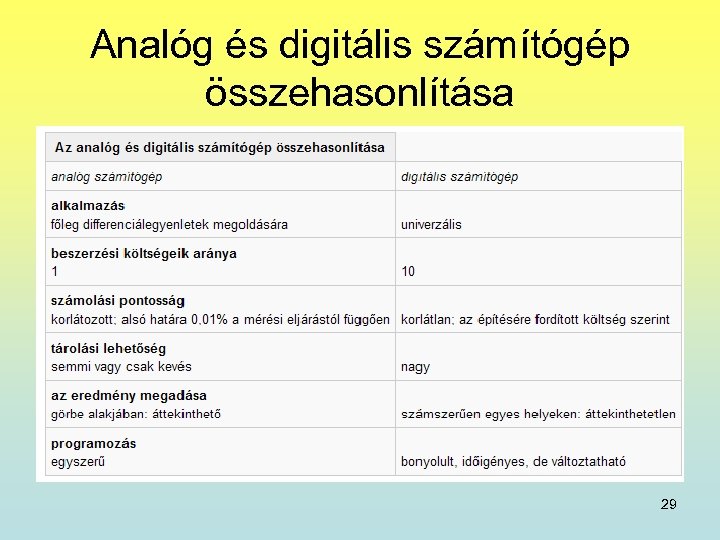 Analóg és digitális számítógép összehasonlítása

| Az analóg és digitális számítógép összehasonlítása | |
|---|---|
| analóg számítógép | digitális számítógép |
| **alkalmazás** főleg differenciálegyenletek megoldására | univerzális |
| **beszerzési költségeik aránya** 1 | 10 |
| **számolási pontosság** korlátozott; alsó határa 0,01% a mérési eljárástól függően | korlátlan; az építésére fordított költség szerint |
| **tárolási lehetőség** semmi vagy csak kevés | nagy |
| **az eredmény megadása** görbe alakjában: áttekinthető | számszerűen egyes helyeken: áttekinthetetlen |
| **programozás** egyszerű | bonyolult, időigényes, de változtatható |

29